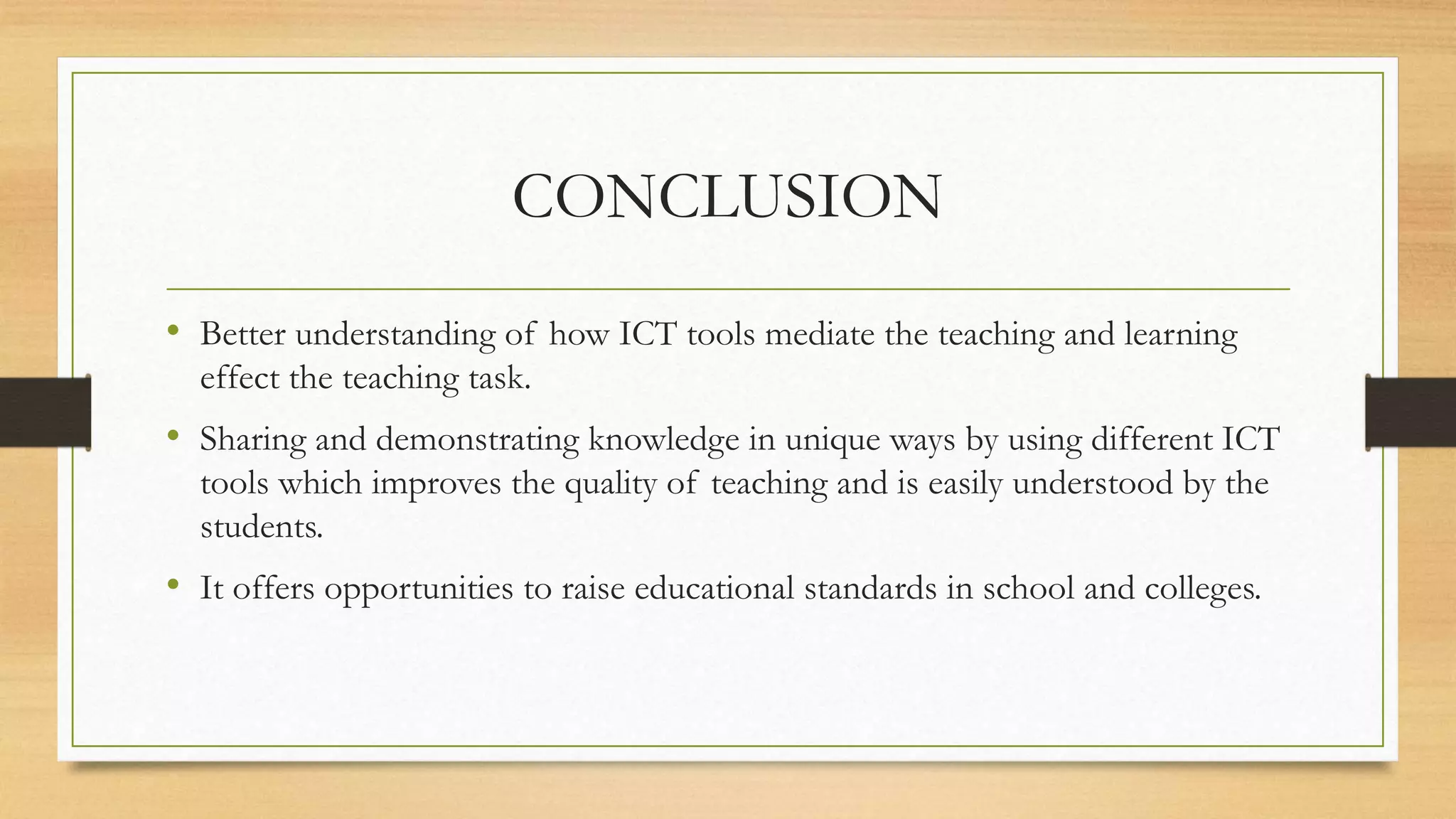 CONCLUSION

• Better understanding of how ICT tools mediate the teaching and learning effect the teaching task.

• Sharing and demonstrating knowledge in unique ways by using different ICT tools which improves the quality of teaching and is easily understood by the students.

• It offers opportunities to raise educational standards in school and colleges.